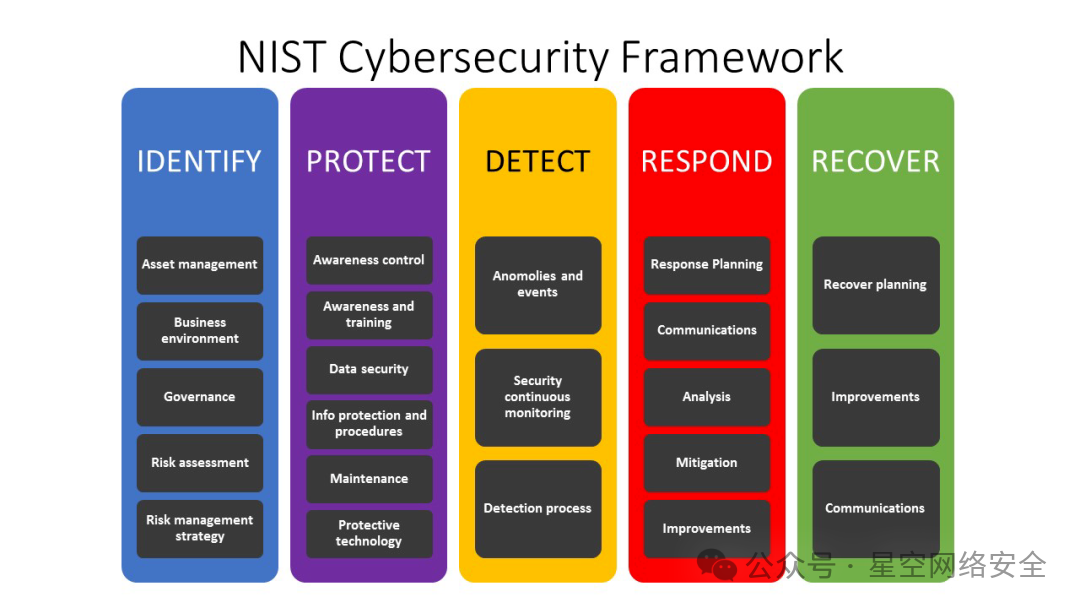 NIST Cybersecurity Framework

IDENTIFY

Asset management

Business environment

Governance

Risk assessment

Risk management strategy

PROTECT

Awareness control

Awareness and training

Data security

Info protection and procedures

Maintenance

Protective technology

DETECT

Anomolies and events

Security continuous monitoring

Detection process

RESPOND

Response Planning

Communications

Analysis

Mitigation

Improvements

RECOVER

Recover planning

Improvements

Communications

公众号 · 星空网络安全